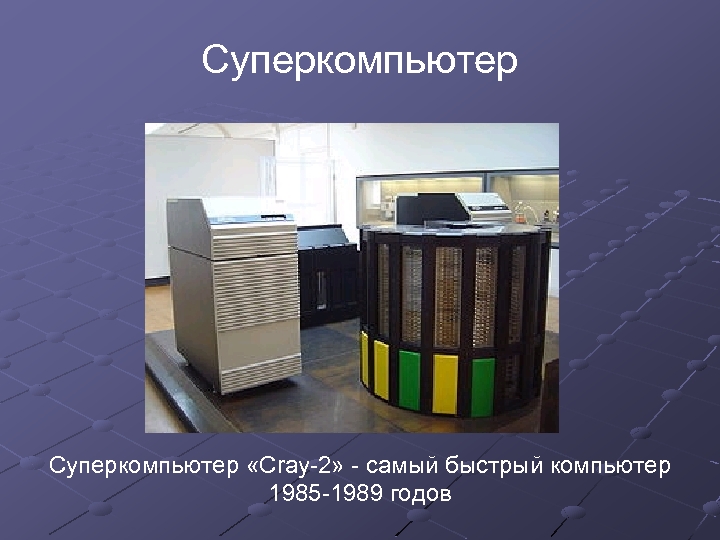 Суперкомпьютер

Суперкомпьютер «Cray-2» - самый быстрый компьютер 1985-1989 годов